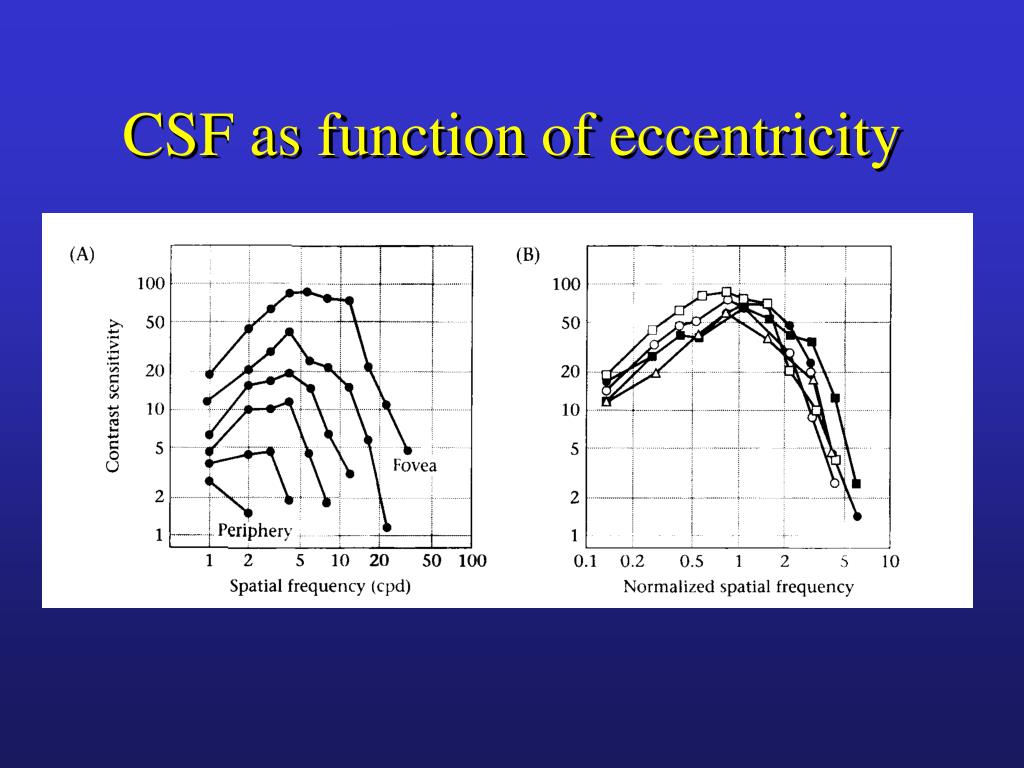 CSF as function of eccentricity

(A)

100
50
20
10
5
2
1

Contrast sensitivity

Fovea

Periphery

1 2 5 10 20 50 100

Spatial frequency (cpd)

(B)

100
50
20
10
5
2
1

0.1 0.2 0.5 1 2 5 10

Normalized spatial frequency